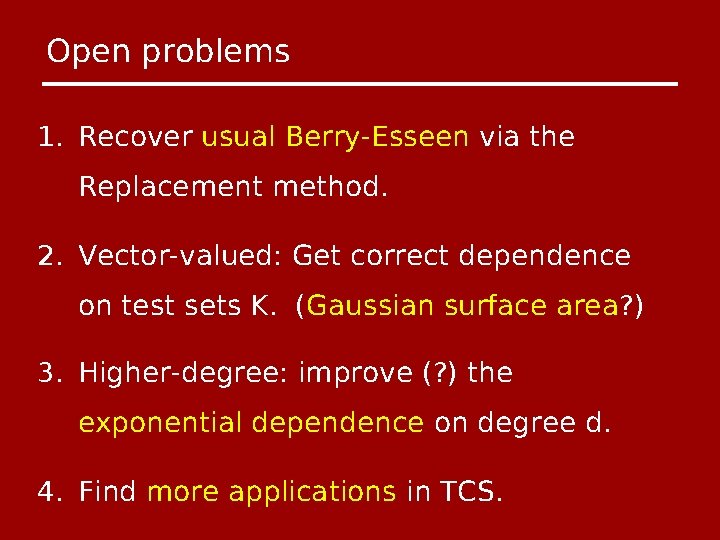 Open problems

1. Recover usual Berry-Esseen via the Replacement method.

2. Vector-valued: Get correct dependence on test sets K. (Gaussian surface area?)

3. Higher-degree: improve (?) the exponential dependence on degree d.

4. Find more applications in TCS.